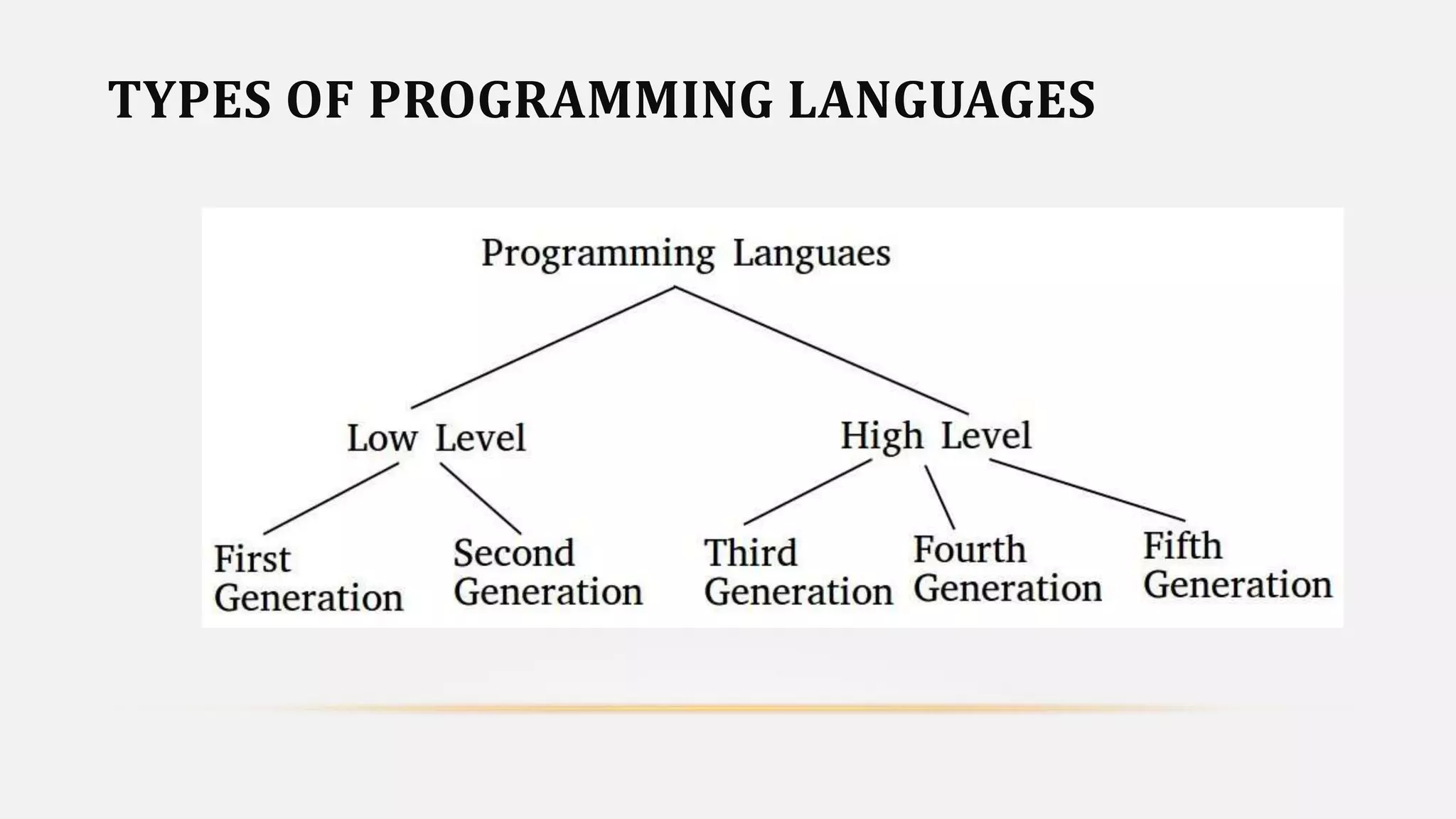 TYPES OF PROGRAMMING LANGUAGES

Programming Languaes

Low Level

High Level

First Generation

Second Generation

Third Generation

Fourth Generation

Fifth Generation